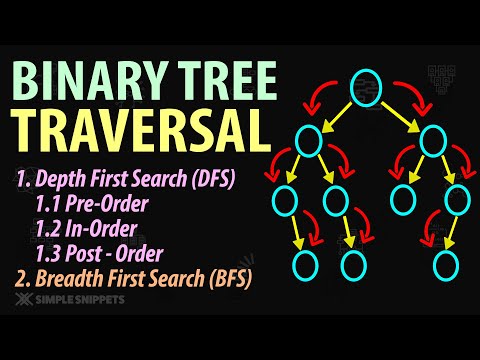 BINARY TREE
TRAVERSAL

1. Depth First Search (DFS)
1.1 Pre-Order
1.2 In-Order
1.3 Post - Order
2. Breadth First Search (BFS)

SIMPLE SNIPPETS